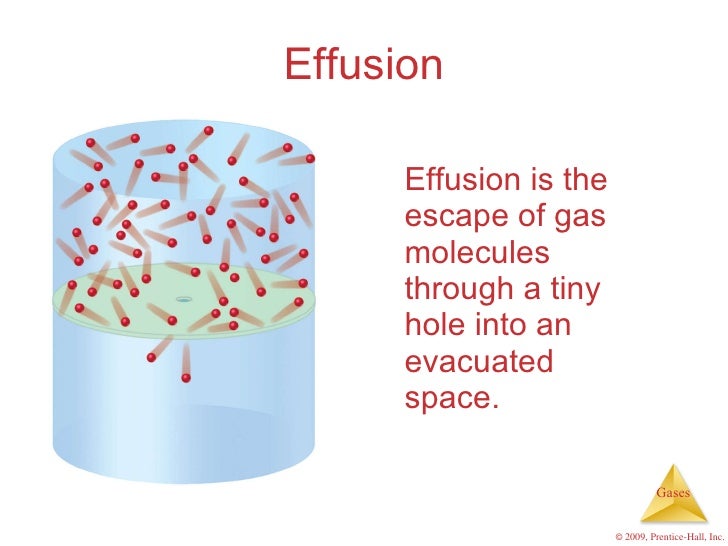 Effusion

Effusion is the escape of gas molecules through a tiny hole into an evacuated space.

Gases

© 2009, Prentice-Hall, Inc.